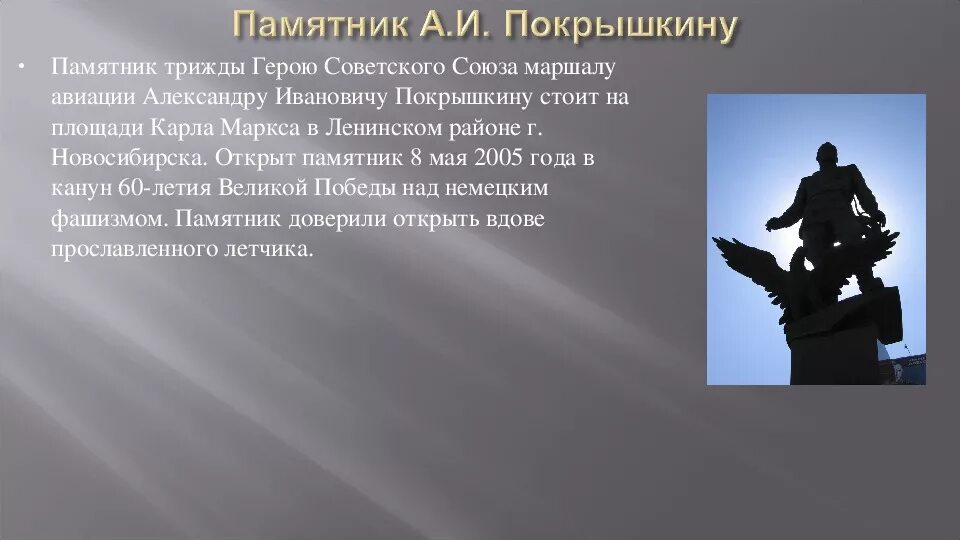 Памятник А.И. Покрышкину

• Памятник трижды Герою Советского Союза маршалу авиации Александру Ивановичу Покрышкину стоит на площади Карла Маркса в Ленинском районе г. Новосибирска. Открыт памятник 8 мая 2005 года в канун 60-летия Великой Победы над немецким фашизмом. Памятник доверили открыть вдове прославленного летчика.